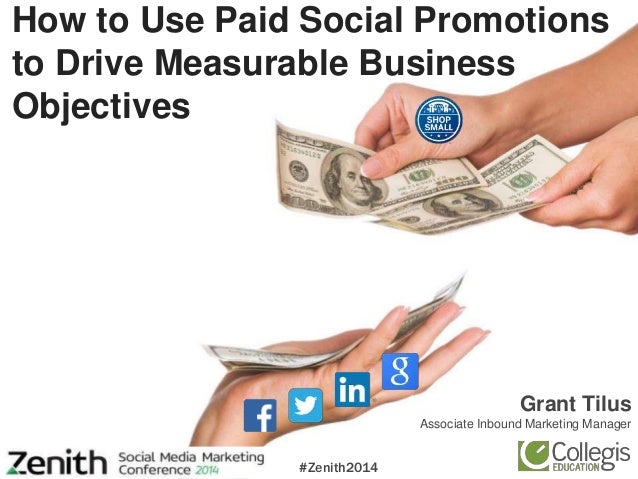 How to Use Paid Social Promotions to Drive Measurable Business Objectives

SHOP SMALL

f

in

g

Grant Tilus

Associate Inbound Marketing Manager

Zenith Social Media Marketing Conference 2014

#Zenith2014

Collegis EDUCATION